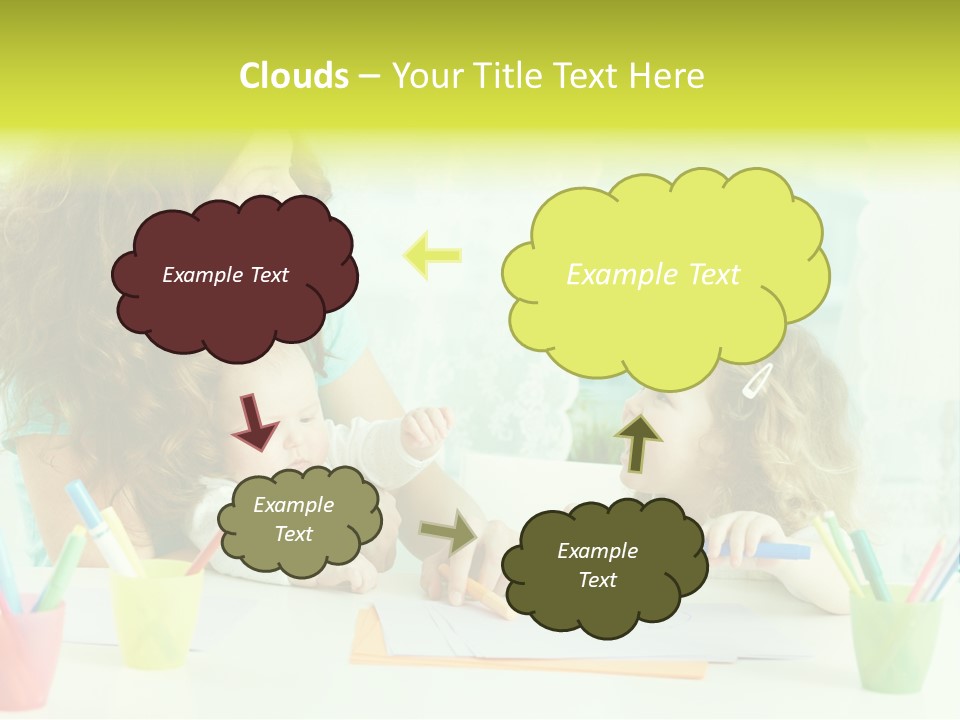 Clouds – Your Title Text Here

Example Text

Example Text

Example Text

Example Text